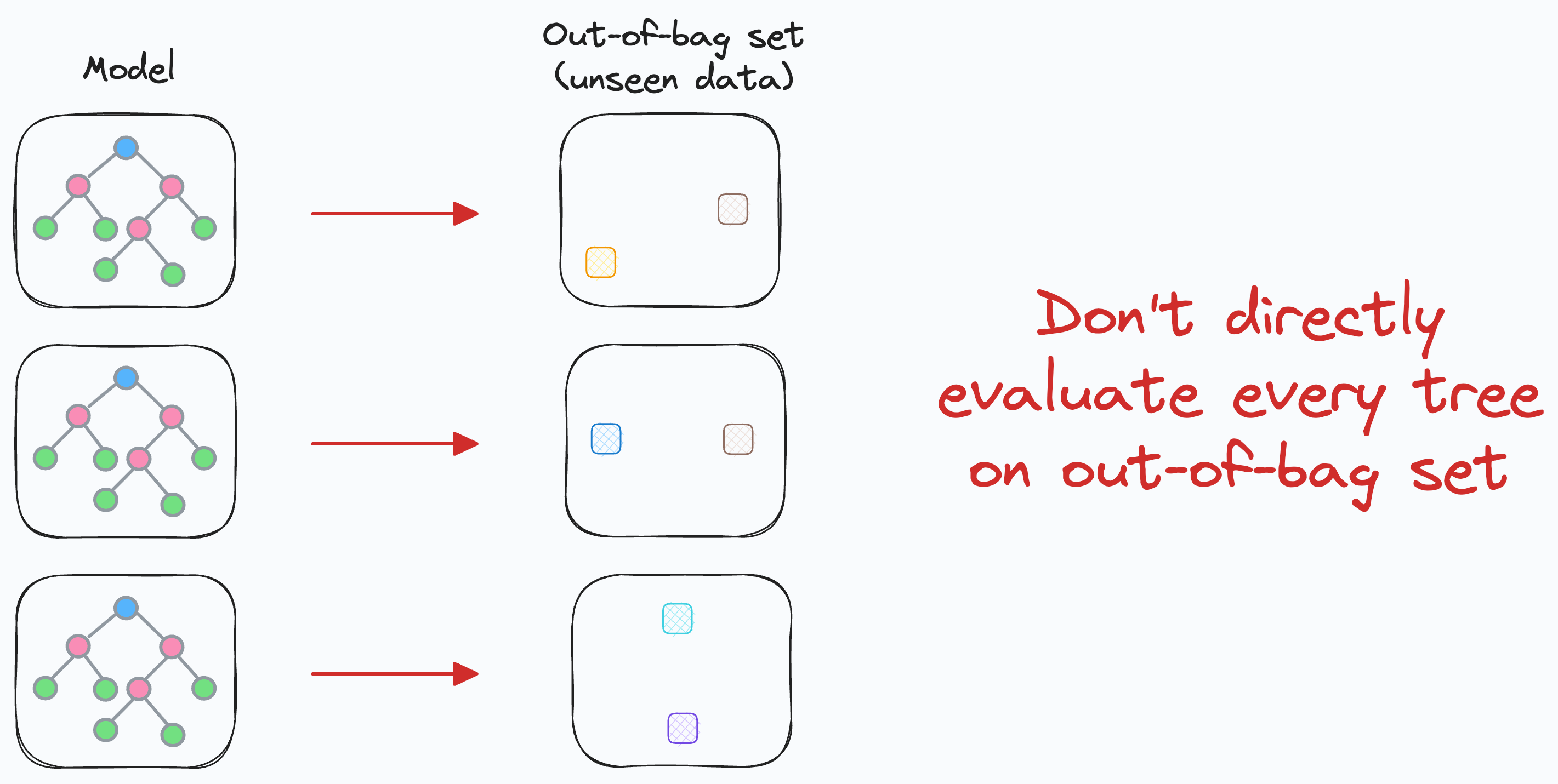 Model

Out-of-bag set
(unseen data)

Don't directly evaluate every tree on out-of-bag set